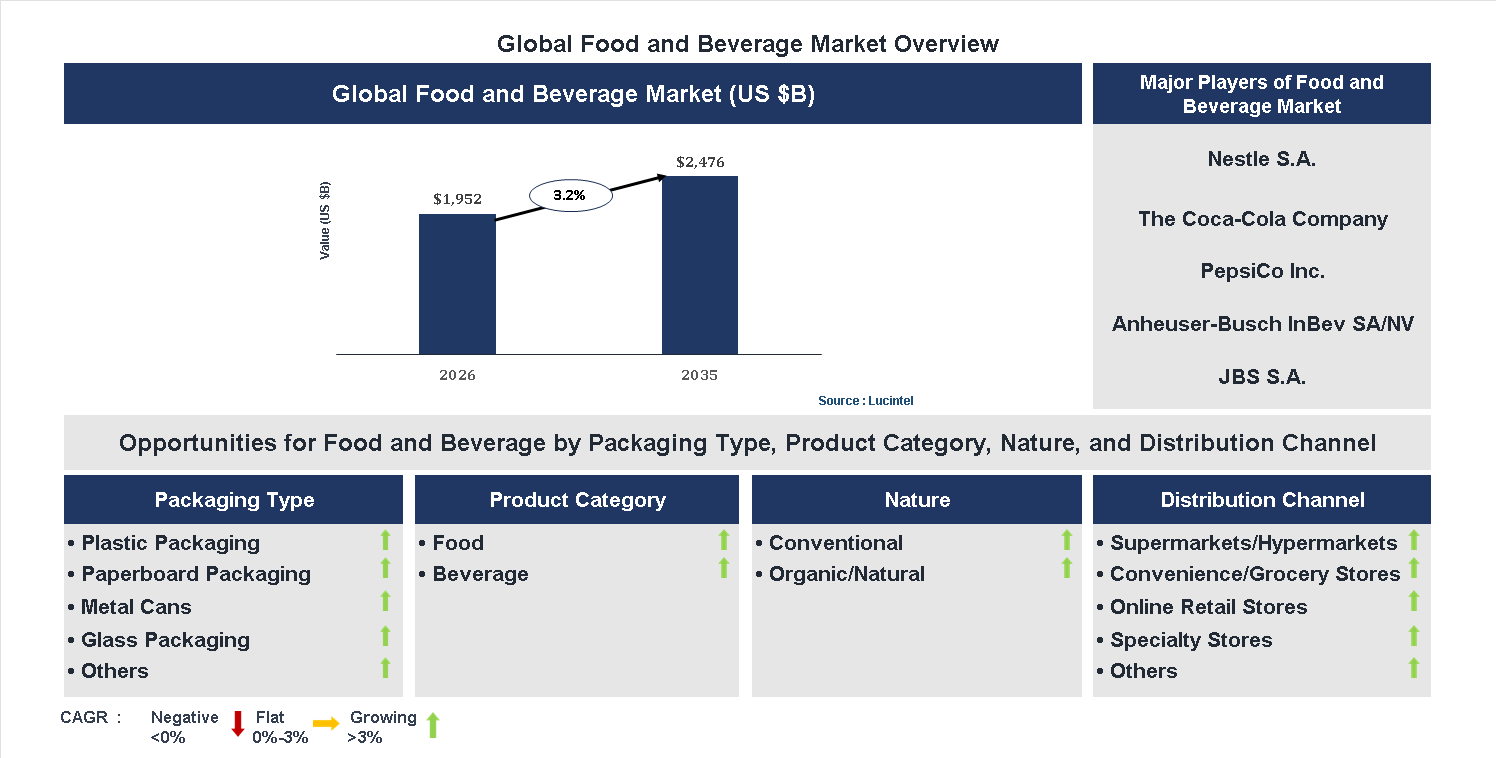 Global Food and Beverage Market Overview

Global Food and Beverage Market (US $B)

Value (US $B)

$1,952

3.2%

$2,476

2026

2035

Source : Lucintel

Major Players of Food and Beverage Market

Nestle S.A.

The Coca-Cola Company

PepsiCo Inc.

Anheuser-Busch InBev SA/NV

JBS S.A.

Opportunities for Food and Beverage by Packaging Type, Product Category, Nature, and Distribution Channel

Packaging Type

• Plastic Packaging
• Paperboard Packaging
• Metal Cans
• Glass Packaging
• Others

Product Category

• Food
• Beverage

Nature

• Conventional
• Organic/Natural

Distribution Channel

• Supermarkets/Hypermarkets
• Convenience/Grocery Stores
• Online Retail Stores
• Specialty Stores
• Others

CAGR : Negative <0% Flat 0%-3% Growing >3%